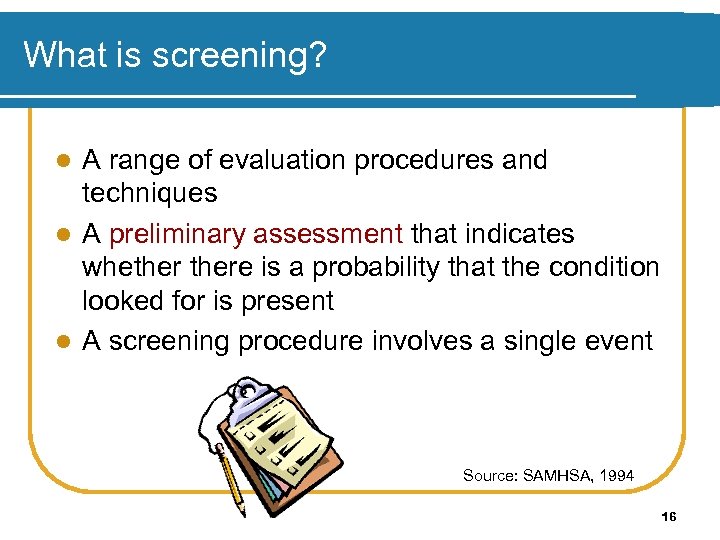 What is screening?

- A range of evaluation procedures and techniques
- A preliminary assessment that indicates whether there is a probability that the condition looked for is present
- A screening procedure involves a single event

Source: SAMHSA, 1994

16